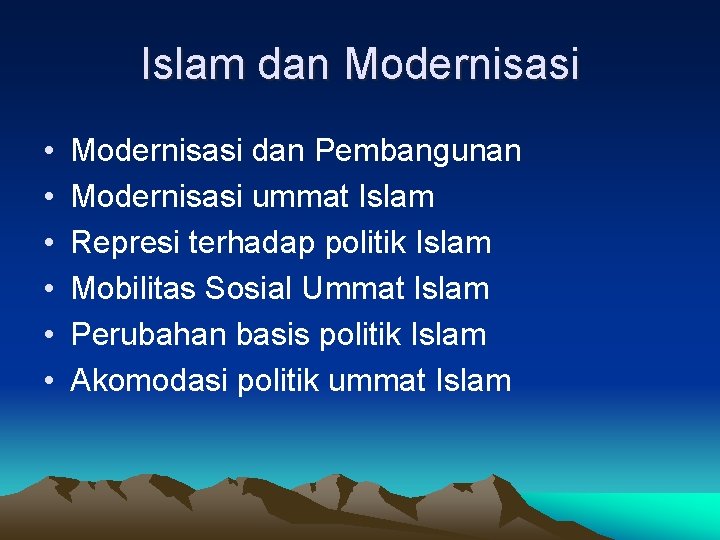 Islam dan Modernisasi

• Modernisasi dan Pembangunan
• Modernisasi ummat Islam
• Represi terhadap politik Islam
• Mobilitas Sosial Ummat Islam
• Perubahan basis politik Islam
• Akomodasi politik ummat Islam